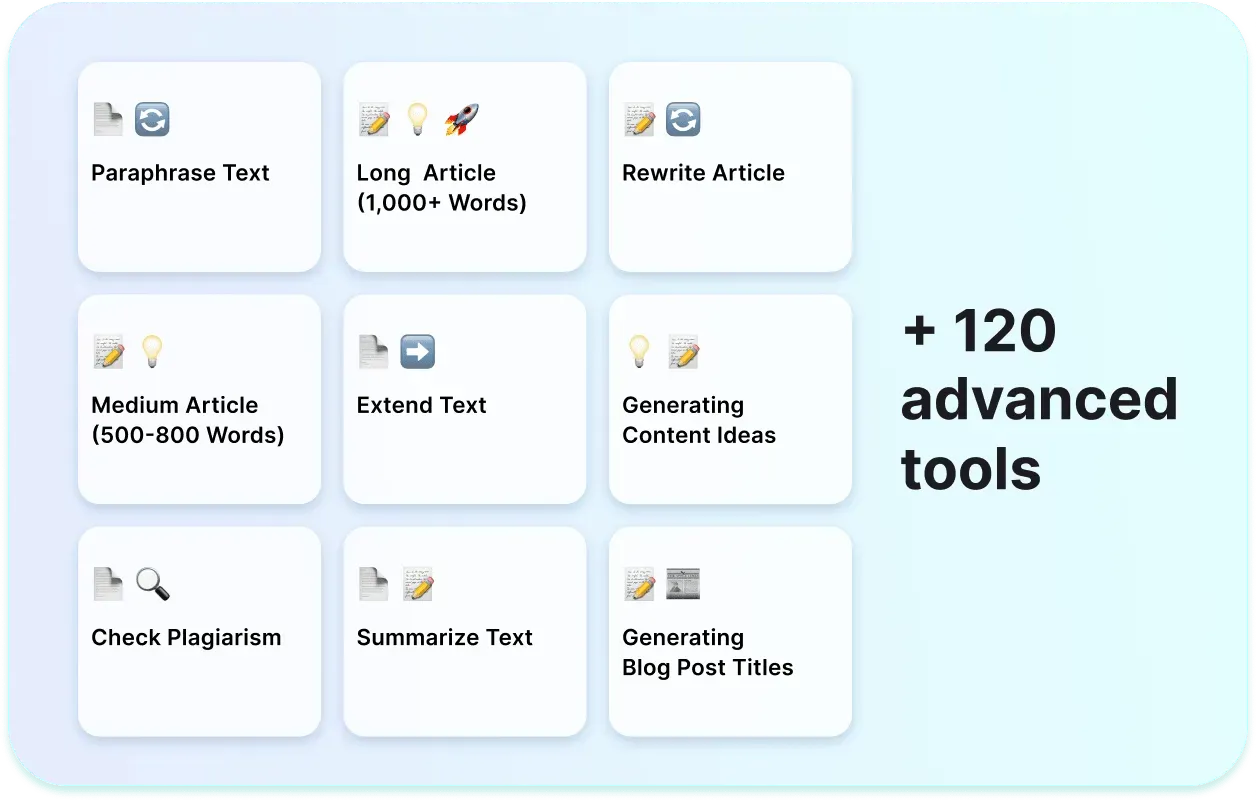 Paraphrase Text

Long Article (1,000+ Words)

Rewrite Article

Medium Article (500-800 Words)

Extend Text

Generating Content Ideas

Check Plagiarism

Summarize Text

Generating Blog Post Titles

+ 120 advanced tools